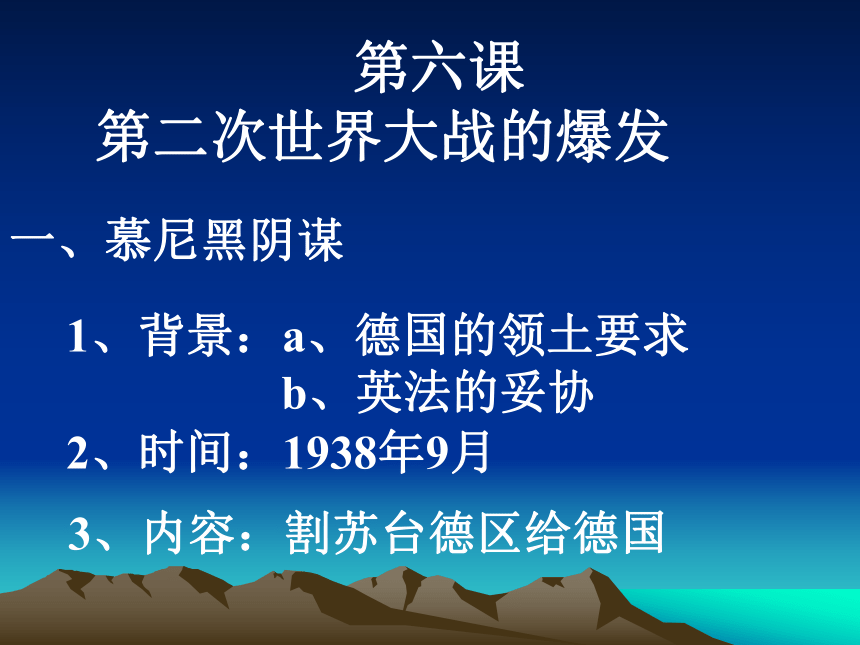 第六课
第二次世界大战的爆发

一、慕尼黑阴谋

1、背景：a、德国的领土要求
b、英法的妥协

2、时间：1938年9月

3、内容：割苏台德区给德国